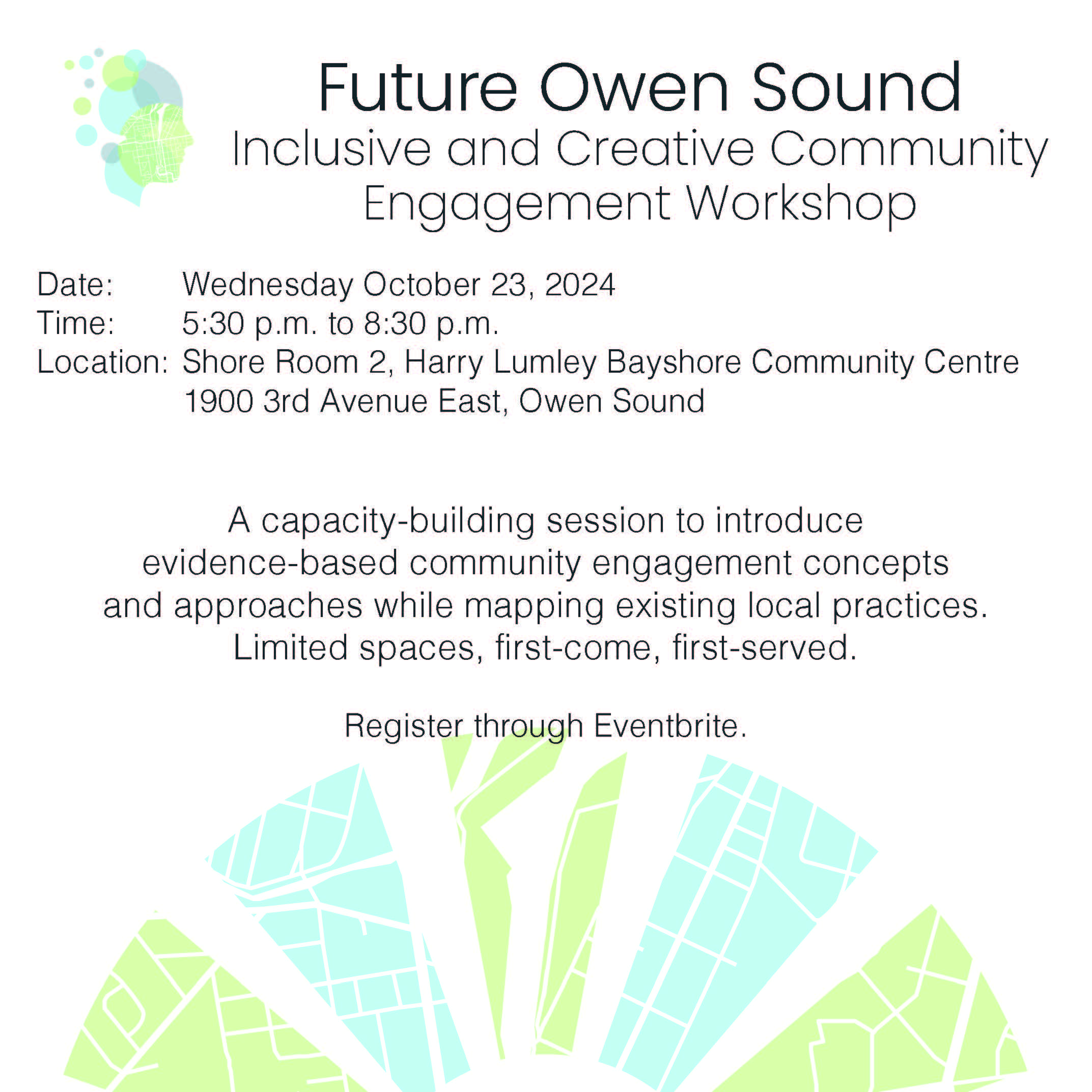 Future Owen Sound
Inclusive and Creative Community Engagement Workshop

Date: Wednesday October 23, 2024
Time: 5:30 p.m. to 8:30 p.m.
Location: Shore Room 2, Harry Lumley Bayshore Community Centre
1900 3rd Avenue East, Owen Sound

A capacity-building session to introduce evidence-based community engagement concepts and approaches while mapping existing local practices. Limited spaces, first-come, first-served.

Register through Eventbrite.